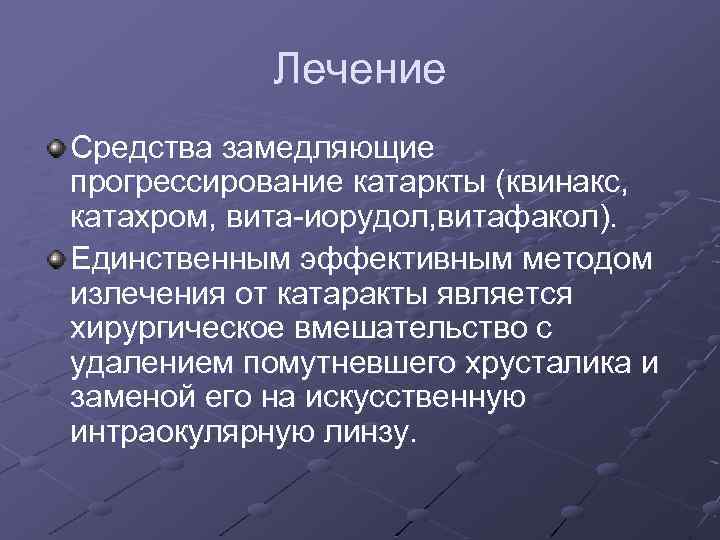 Лечение

Средства замедляющие прогрессирование катаркты (квинакс, катахром, вита-иорудол,витафакол).

Единственным эффективным методом излечения от катаракты является хирургическое вмешательство с удалением помутневшего хрусталика и заменой его на искусственную интраокулярную линзу.